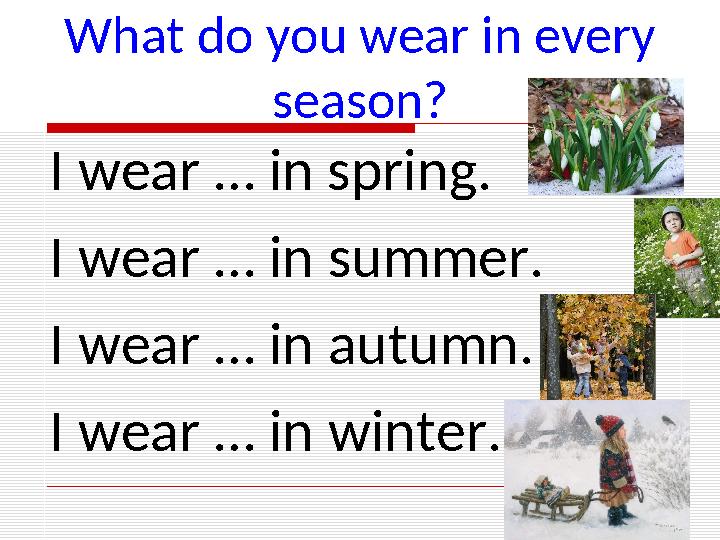 What do you wear in every season?

I wear … in spring.

I wear … in summer.

I wear … in autumn.

I wear … in winter.